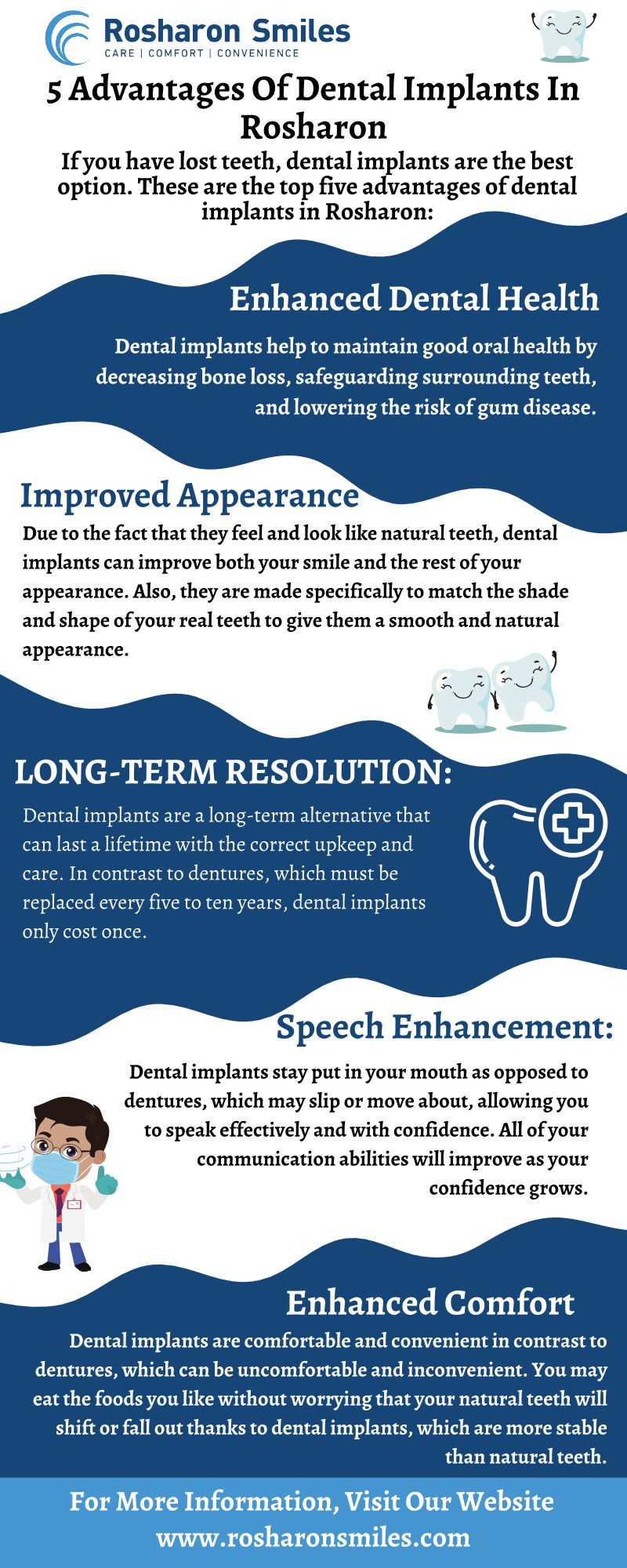 Rosharon Smiles
CARE | COMFORT | CONVENIENCE

5 Advantages Of Dental Implants In Rosharon

If you have lost teeth, dental implants are the best option. These are the top five advantages of dental implants in Rosharon:

Enhanced Dental Health

Dental implants help to maintain good oral health by decreasing bone loss, safeguarding surrounding teeth, and lowering the risk of gum disease.

Improved Appearance

Due to the fact that they feel and look like natural teeth, dental implants can improve both your smile and the rest of your appearance. Also, they are made specifically to match the shade and shape of your real teeth to give them a smooth and natural appearance.

LONG-TERM RESOLUTION:

Dental implants are a long-term alternative that can last a lifetime with the correct upkeep and care. In contrast to dentures, which must be replaced every five to ten years, dental implants only cost once.

Speech Enhancement:

Dental implants stay put in your mouth as opposed to dentures, which may slip or move about, allowing you to speak effectively and with confidence. All of your communication abilities will improve as your confidence grows.

Enhanced Comfort

Dental implants are comfortable and convenient in contrast to dentures, which can be uncomfortable and inconvenient. You may eat the foods you like without worrying that your natural teeth will shift or fall out thanks to dental implants, which are more stable than natural teeth.

For More Information, Visit Our Website
www.rosharonsmiles.com